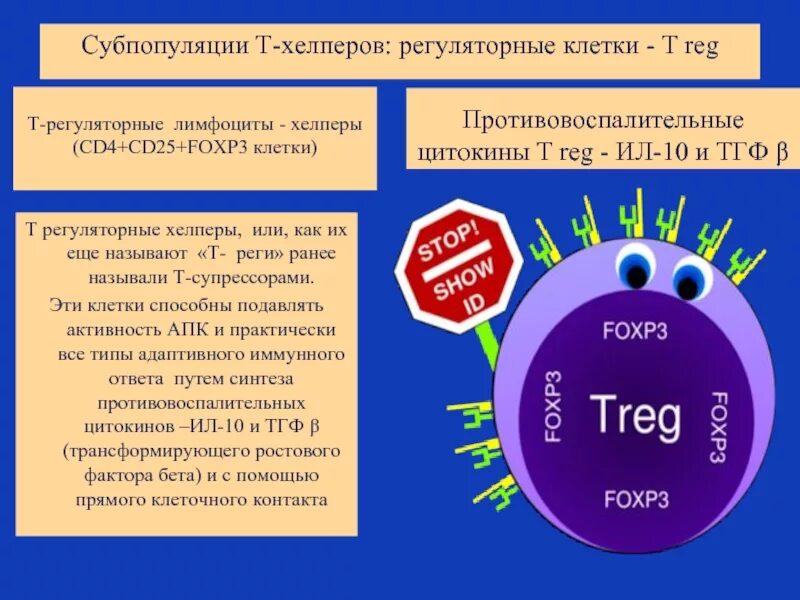 Субпопуляции Т-хелперов: регуляторные клетки - T reg

Т-регуляторные лимфоциты - хелперы (CD4+CD25+FOXP3 клетки)

Противовоспалительные цитокины T reg - ИЛ-10 и ТГФ β

Т регуляторные хелперы, или, как их еще называют «Т- реги» ранее называли Т-супрессорами.

Эти клетки способны подавлять активность АПК и практически все типы адаптивного иммунного ответа путем синтеза противовоспалительных цитокинов –ИЛ-10 и ТГФ β (трансформирующего ростового фактора бета) и с помощью прямого клеточного контакта

STOP! SHOW ID

FOXP3

FOXP3

Treg

FOXP3

FOXP3